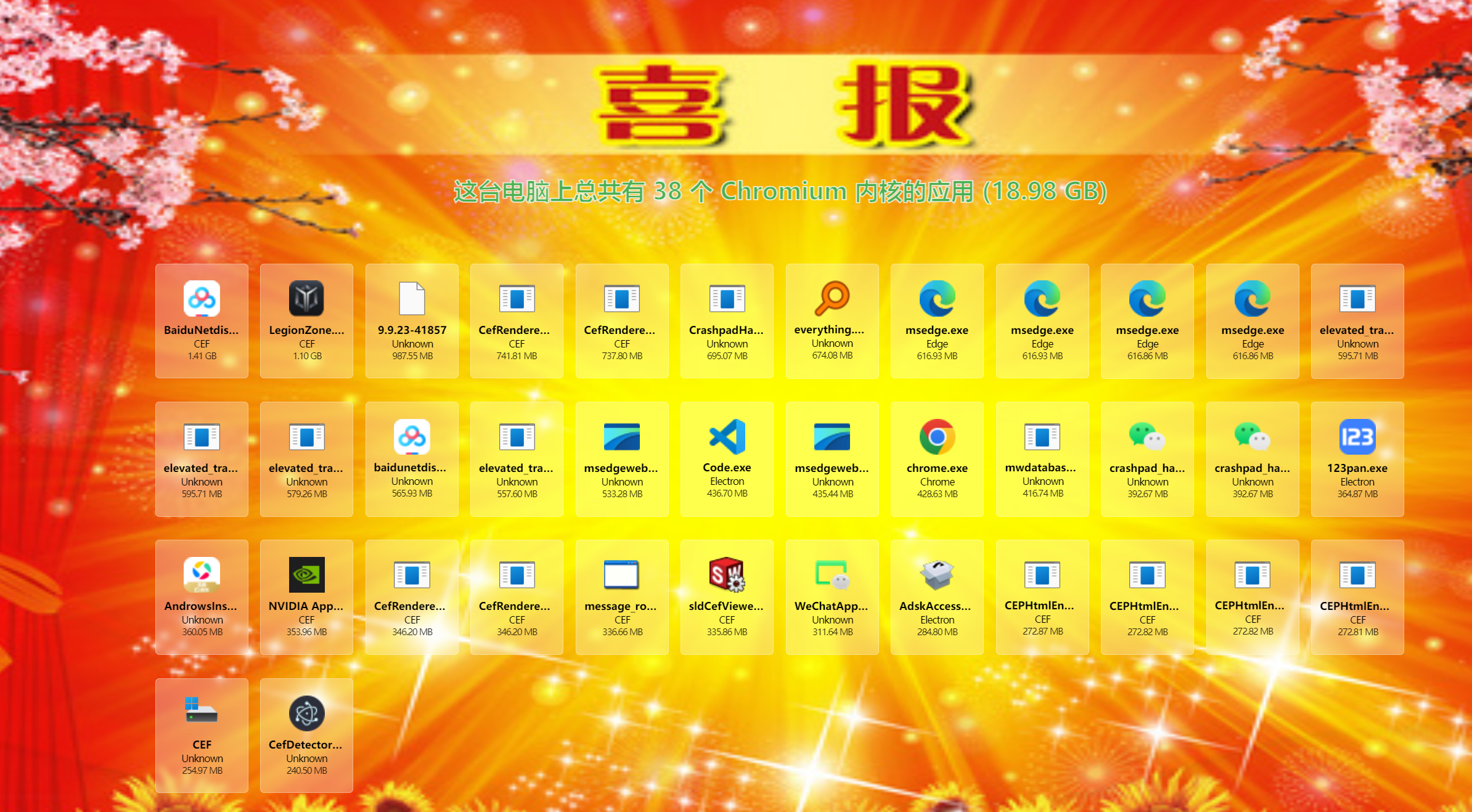 喜 报

这台电脑上总共有 38 个 Chromium 内核的应用 (18.98 GB)

BaiduNetdis...
CEF
1.41 GB

LegionZone....
CEF
1.10 GB

9.9.23-41857
Unknown
987.55 MB

CefRendere...
CEF
741.81 MB

CefRendere...
CEF
737.80 MB

CrashpadHa...
Unknown
695.07 MB

everything....
Unknown
674.08 MB

msedge.exe
Edge
616.93 MB

msedge.exe
Edge
616.93 MB

msedge.exe
Edge
616.86 MB

msedge.exe
Edge
616.86 MB

elevated_tra...
Unknown
595.71 MB

elevated_tra...
Unknown
595.71 MB

elevated_tra...
Unknown
579.26 MB

baidunetdis...
Unknown
565.93 MB

elevated_tra...
Unknown
557.60 MB

msedgeweb...
Unknown
533.28 MB

Code.exe
Electron
436.70 MB

msedgeweb...
Unknown
435.44 MB

chrome.exe
Chrome
428.63 MB

mwdatabas...
Unknown
416.74 MB

crashpad_ha...
Unknown
392.67 MB

crashpad_ha...
Unknown
392.67 MB

123pan.exe
Electron
364.87 MB

AndrowsIns...
Unknown
360.05 MB

NVIDIA App...
CEF
353.96 MB

CefRendere...
CEF
346.20 MB

CefRendere...
CEF
346.20 MB

message_ro...
CEF
336.66 MB

sldCefViewe...
CEF
335.86 MB

WeChatApp...
Unknown
311.64 MB

AdskAccess...
Electron
284.80 MB

CEPHtmlEn...
CEF
272.87 MB

CEPHtmlEn...
CEF
272.82 MB

CEPHtmlEn...
CEF
272.82 MB

CEPHtmlEn...
CEF
272.81 MB

CEF
Unknown
254.97 MB

CefDetector...
Unknown
240.50 MB